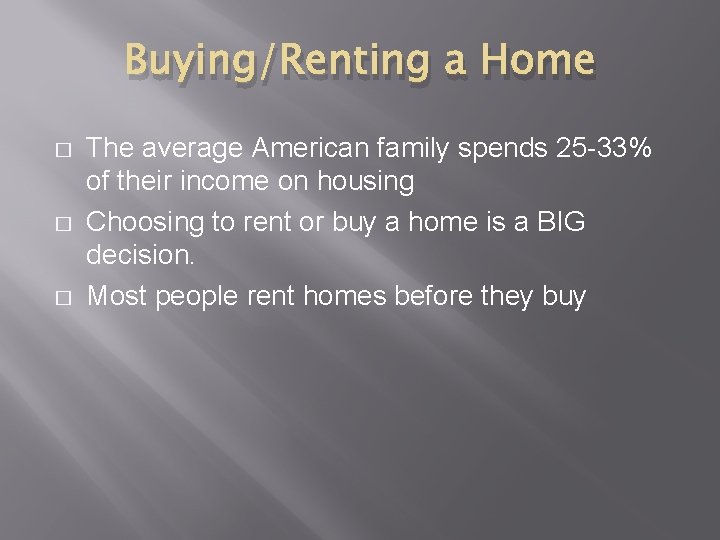 Buying/Renting a Home

□ The average American family spends 25-33% of their income on housing

□ Choosing to rent or buy a home is a BIG decision.

□ Most people rent homes before they buy